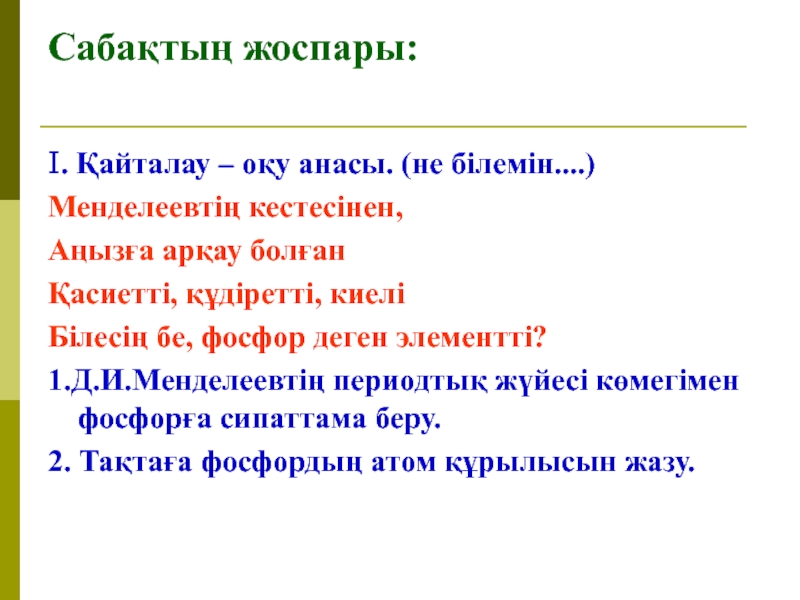 Сабақтың жоспары:

І. Қайталау – оқу анасы. (не білемін....)

Менделеевтің кестесінен,

Аңызға арқау болған

Қасиетті, құдіретті, киелі

Білесің бе, фосфор деген элементті?

1.Д.И.Менделеевтің периодтық жүйесі көмегімен фосфорға сипаттама беру.

2. Тақтаға фосфордың атом құрылысын жазу.